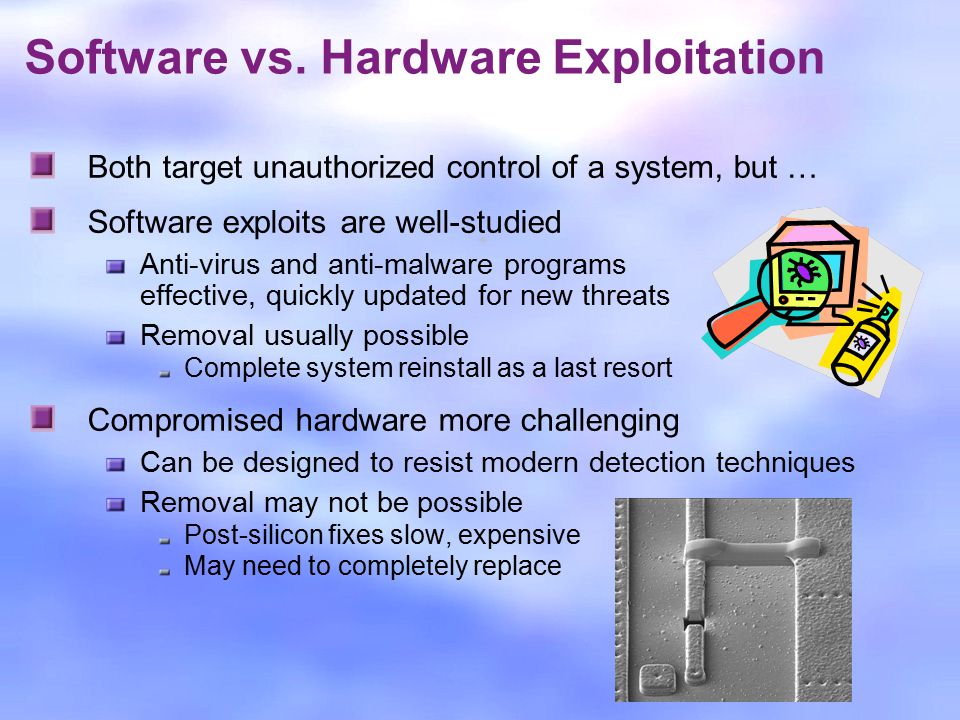 Software vs. Hardware Exploitation

Both target unauthorized control of a system, but …

Software exploits are well-studied

Anti-virus and anti-malware programs effective, quickly updated for new threats

Removal usually possible

Complete system reinstall as a last resort

Compromised hardware more challenging

Can be designed to resist modern detection techniques

Removal may not be possible

Post-silicon fixes slow, expensive

May need to completely replace